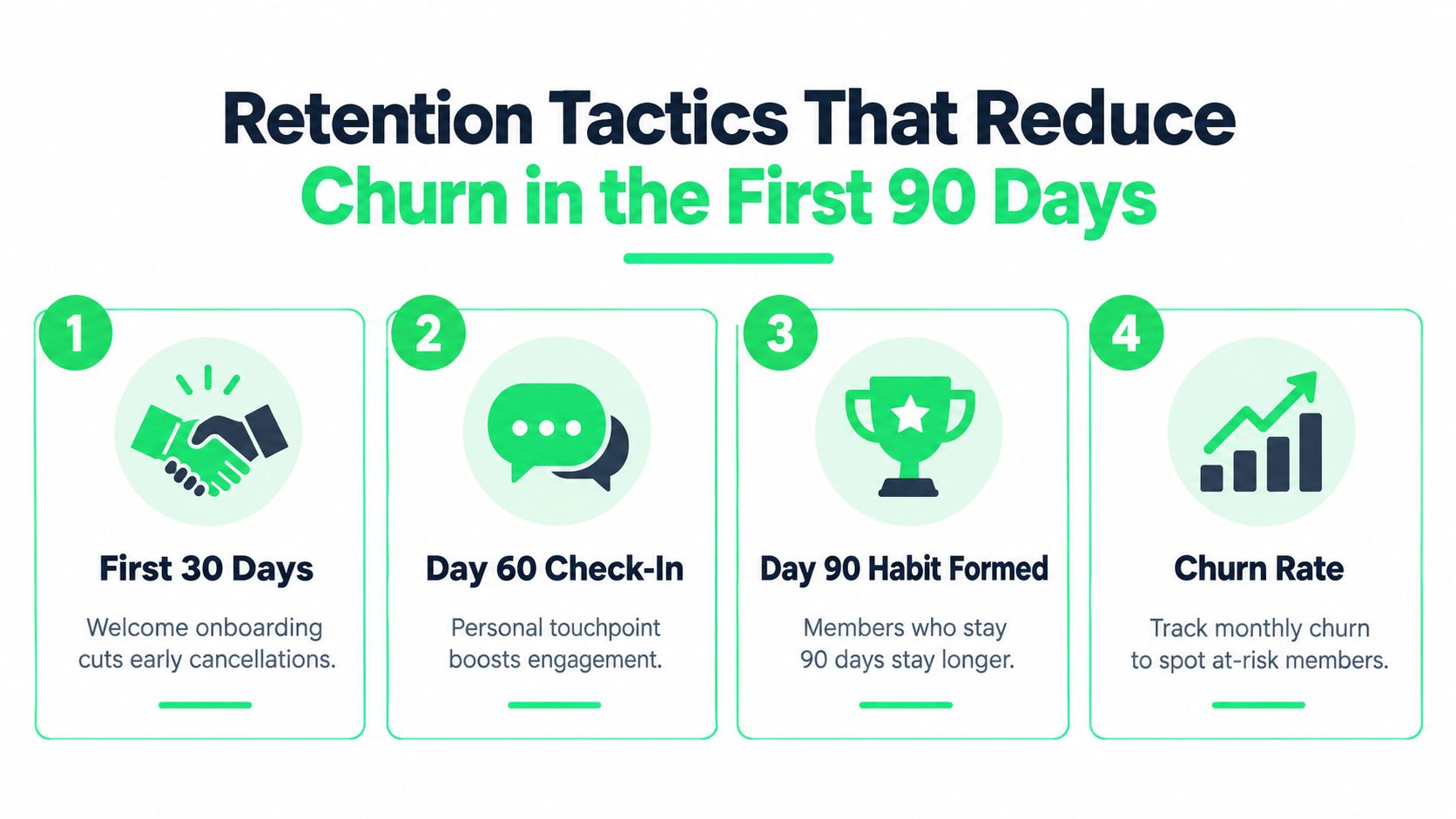 Retention Tactics That Reduce Churn in the First 90 Days

1

First 30 Days

Welcome onboarding cuts early cancellations.

2

Day 60 Check-In

Personal touchpoint boosts engagement.

3

Day 90 Habit Formed

Members who stay 90 days stay longer.

4

Churn Rate

Track monthly churn to spot at-risk members.